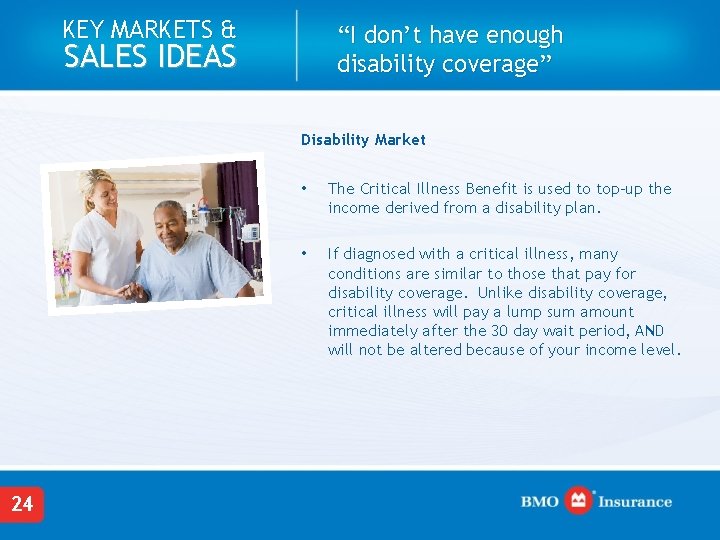 KEY MARKETS &
SALES IDEAS

“I don’t have enough disability coverage”

Disability Market

• The Critical Illness Benefit is used to top-up the income derived from a disability plan.

• If diagnosed with a critical illness, many conditions are similar to those that pay for disability coverage. Unlike disability coverage, critical illness will pay a lump sum amount immediately after the 30 day wait period, AND will not be altered because of your income level.

24

BMO Insurance